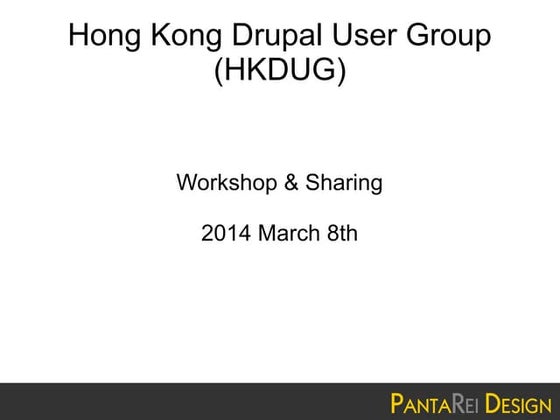 Hong Kong Drupal User Group (HKDUG)

Workshop & Sharing

2014 March 8th

PANTAREI DESIGN